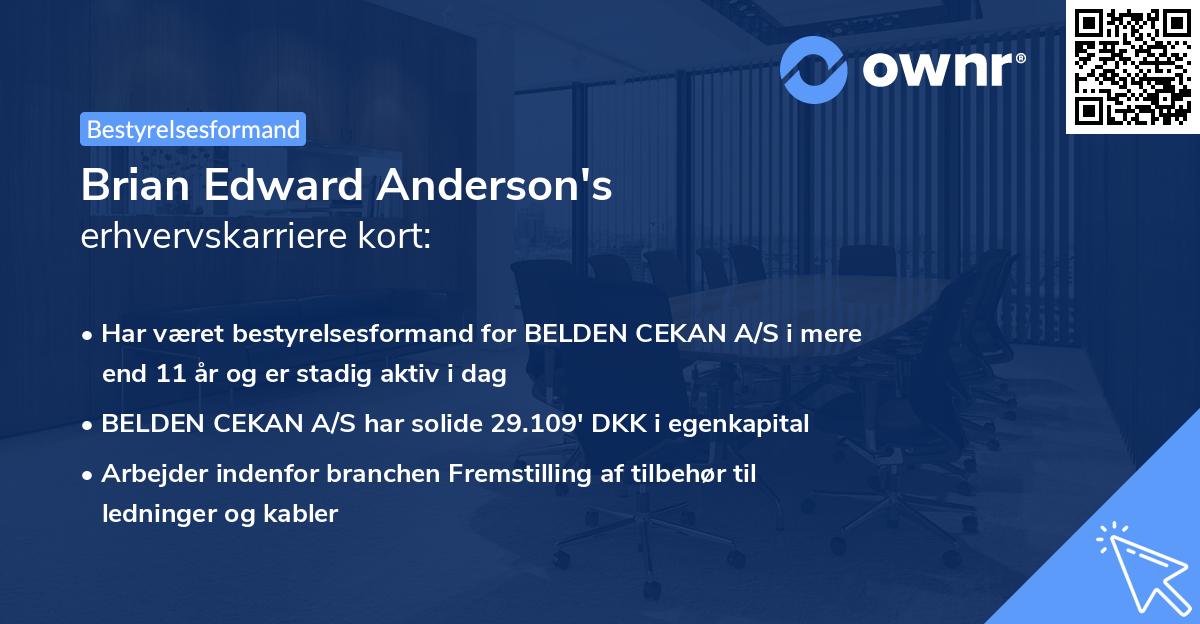 ownr®

Bestyrelsesformand

Brian Edward Anderson's
erhvervskarriere kort:

• Har været bestyrelsesformand for BELDEN CEKAN A/S i mere end 11 år og er stadig aktiv i dag

• BELDEN CEKAN A/S har solide 29.109' DKK i egenkapital

• Arbejder indenfor branchen Fremstilling af tilbehør til ledninger og kabler